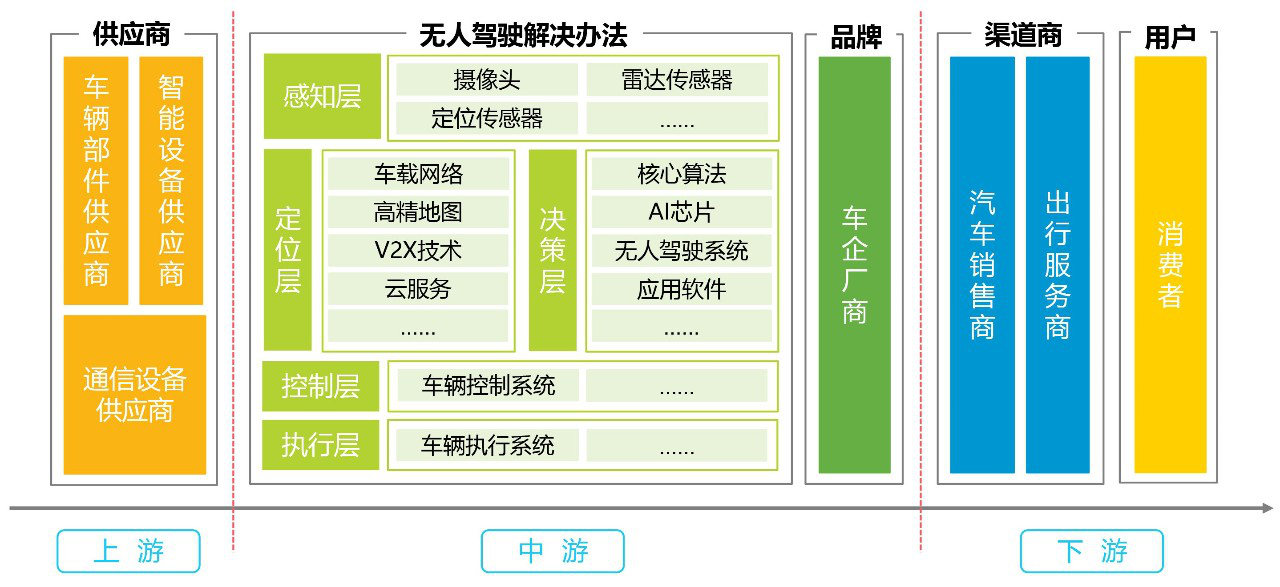 供应商

车辆部件供应商

智能设备供应商

通信设备供应商

无人驾驶解决办法

感知层

摄像头

雷达传感器

定位传感器

......

定位层

车载网络

高精地图

V2X技术

云服务

......

决策层

核心算法

AI芯片

无人驾驶系统

应用软件

......

控制层

车辆控制系统

......

执行层

车辆执行系统

......

品牌

车企厂商

渠道商

汽车销售商

出行服务商

用户

消费者

上 游

中 游

下 游